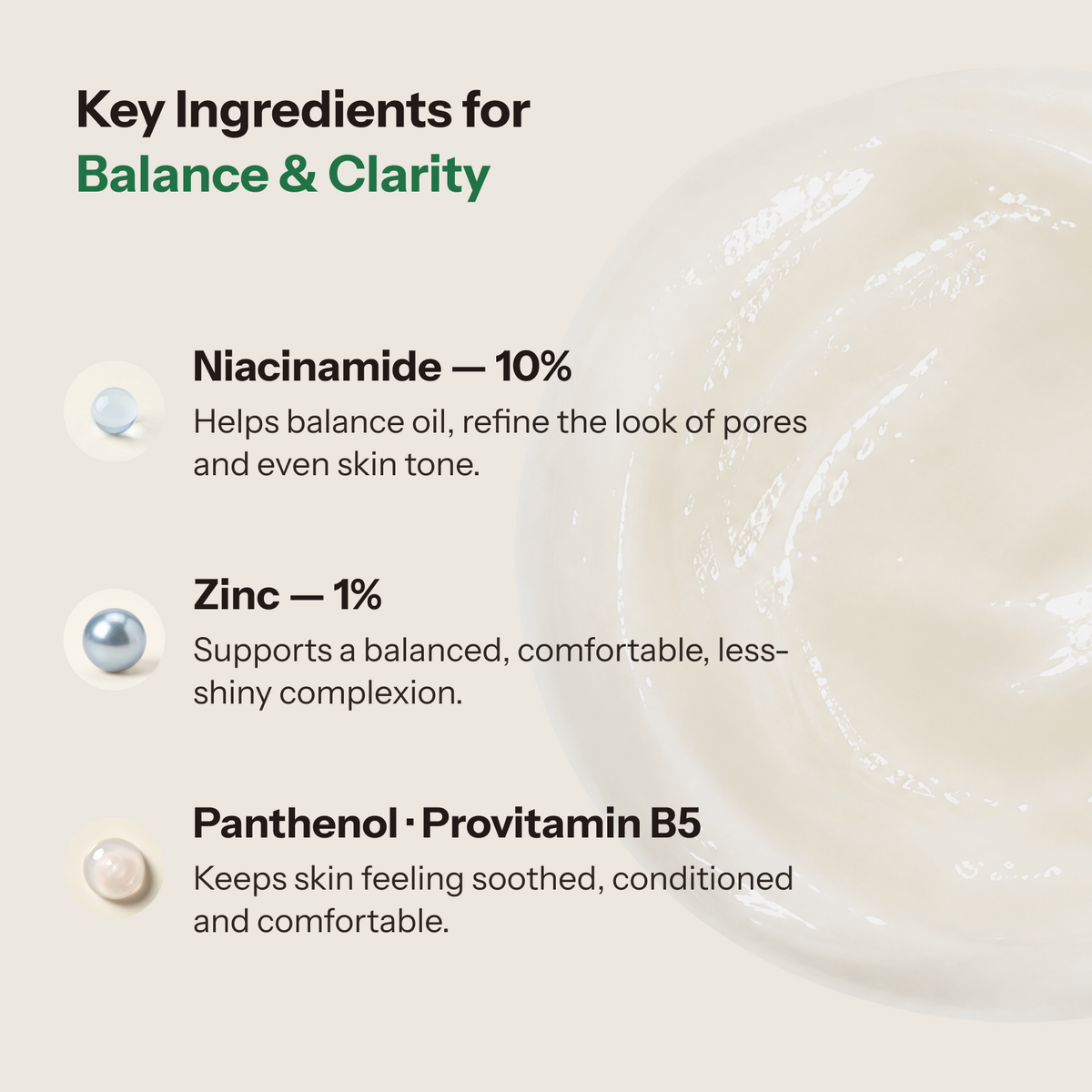 Key Ingredients for
Balance & Clarity

Niacinamide — 10%
Helps balance oil, refine the look of pores and even skin tone.

Zinc — 1%
Supports a balanced, comfortable, less-shiny complexion.

Panthenol · Provitamin B5
Keeps skin feeling soothed, conditioned and comfortable.